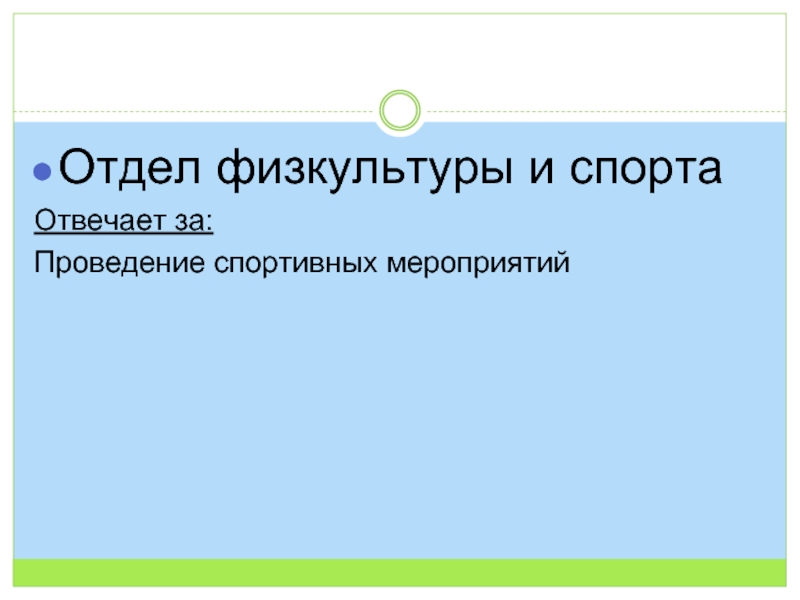 Отдел физкультуры и спорта

Отвечает за:

Проведение спортивных мероприятий